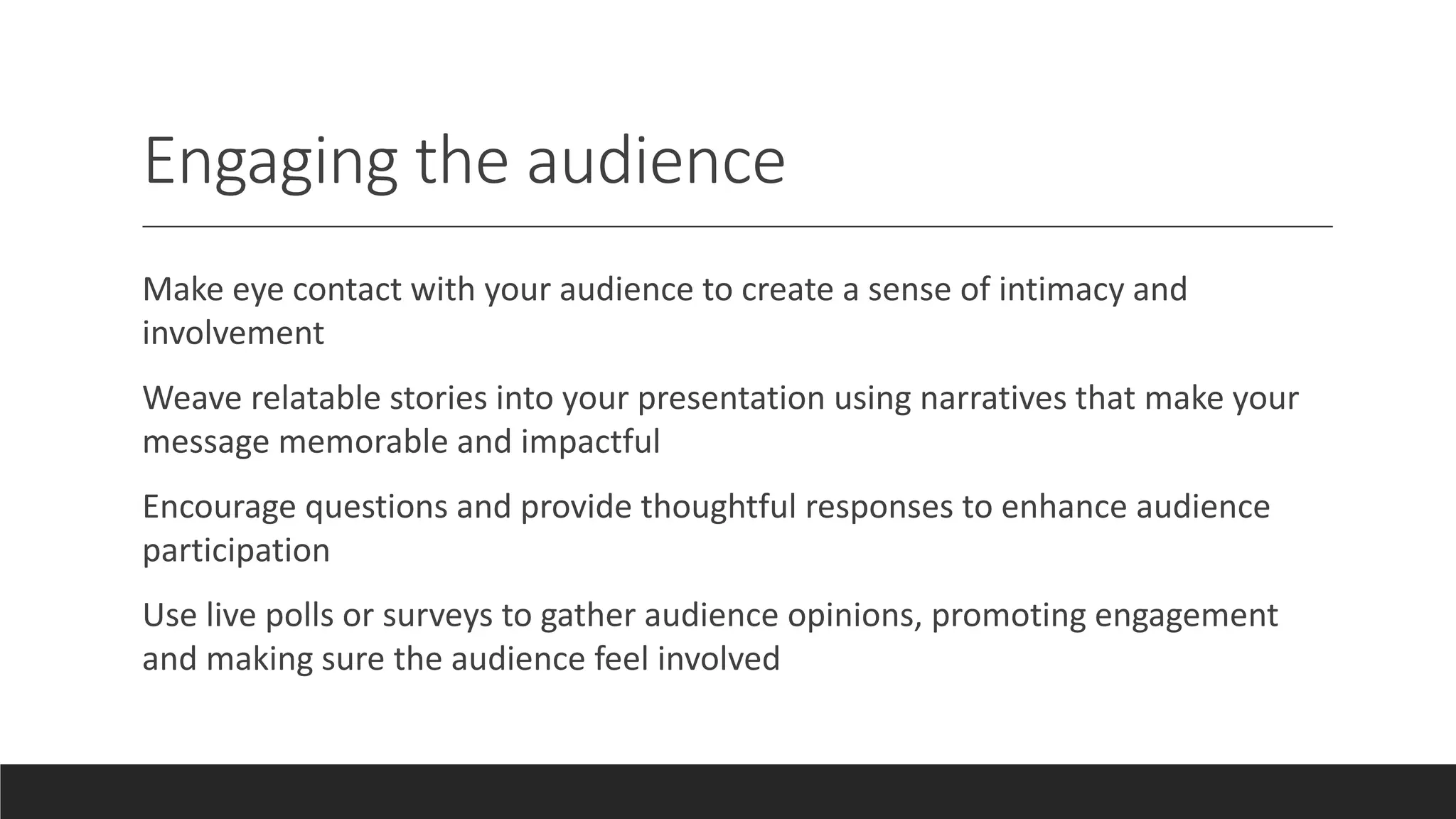 Engaging the audience

Make eye contact with your audience to create a sense of intimacy and involvement

Weave relatable stories into your presentation using narratives that make your message memorable and impactful

Encourage questions and provide thoughtful responses to enhance audience participation

Use live polls or surveys to gather audience opinions, promoting engagement and making sure the audience feel involved